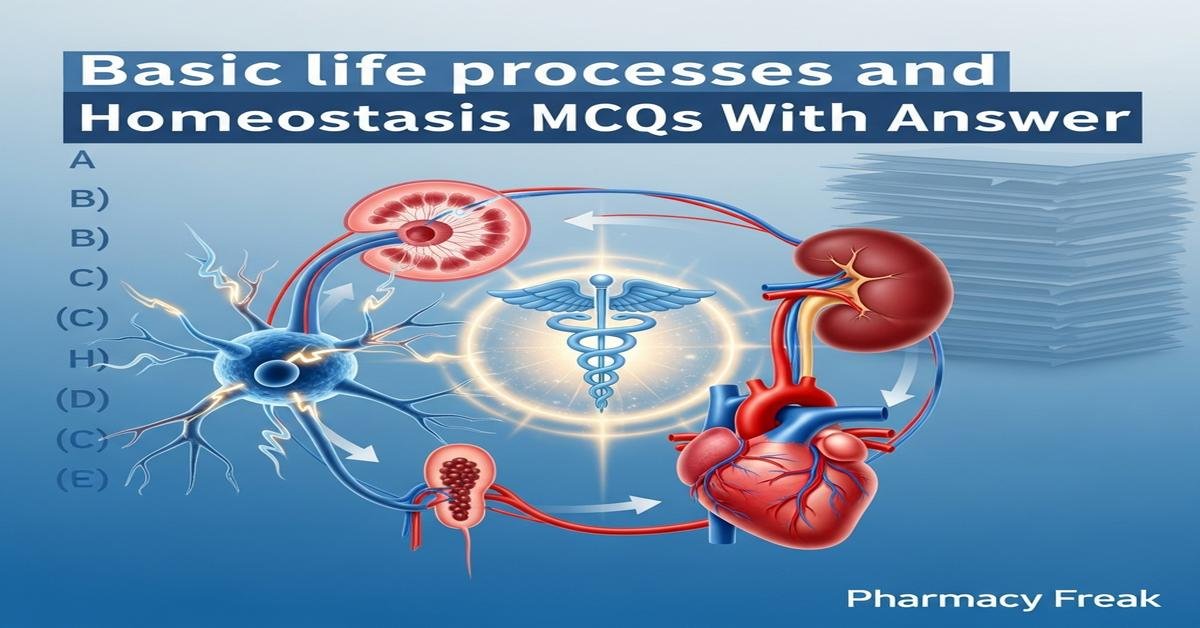 Basic life processes and Homeostasis MCQs With Answer

A
B)
B)
C)
(C)
H)
(D)
(C)
(E)

Pharmacy Freak